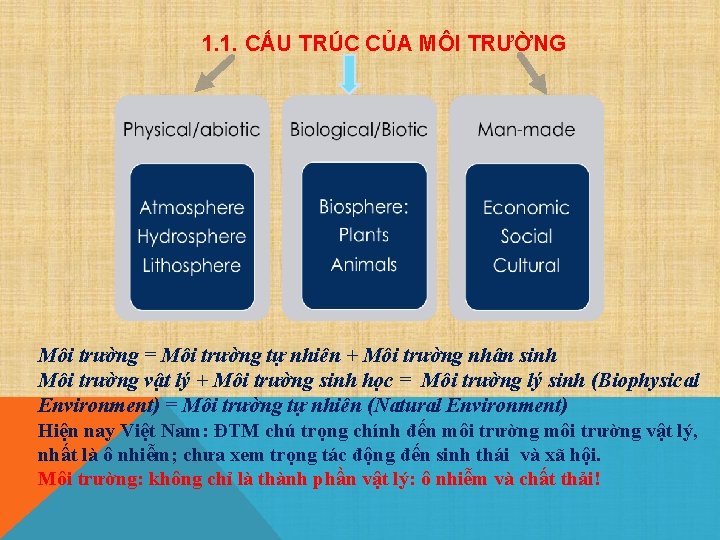 1.1. CẤU TRÚC CỦA MÔI TRƯỜNG

Physical/abiotic

Atmosphere
Hydrosphere
Lithosphere

Biological/Biotic

Biosphere:
Plants
Animals

Man-made

Economic
Social
Cultural

Môi trường = Môi trường tự nhiên + Môi trường nhân sinh
Môi trường vật lý + Môi trường sinh học = Môi trường lý sinh (Biophysical Environment) = Môi trường tự nhiên (Natural Environment)
Hiện nay Việt Nam: ĐTM chú trọng chính đến môi trường môi trường vật lý, nhất là ô nhiễm; chưa xem trọng tác động đến sinh thái và xã hội.
Môi trường: không chỉ là thành phần vật lý: ô nhiễm và chất thải!